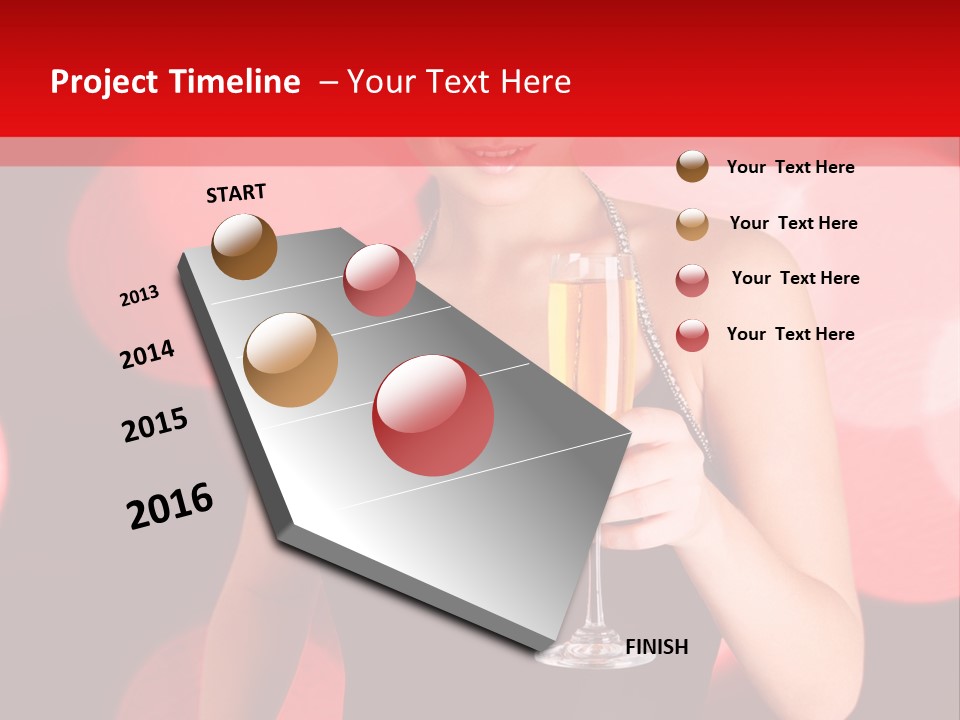 Project Timeline – Your Text Here

START

2013

2014

2015

2016

FINISH

Your Text Here

Your Text Here

Your Text Here

Your Text Here